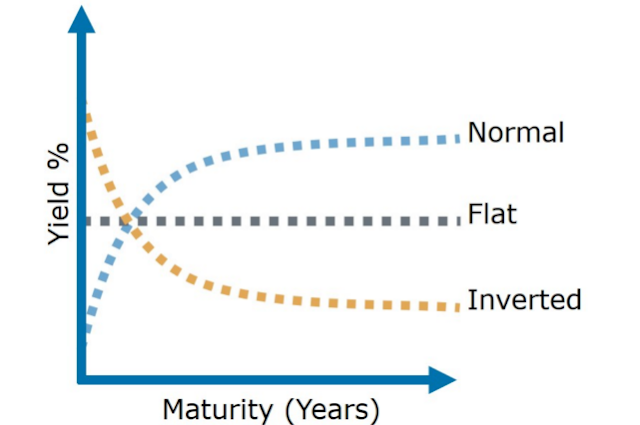 Yield %

Normal

Flat

Inverted

Maturity (Years)